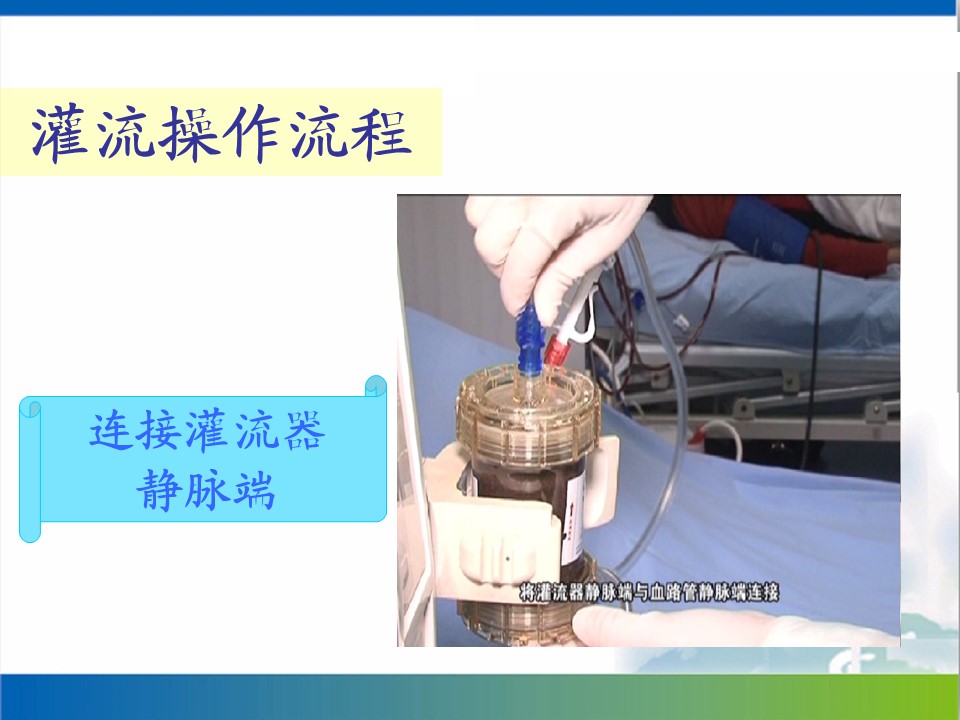 灌流操作流程

连接灌流器
静脉端

将灌流器静脉端与血路管静脉端连接